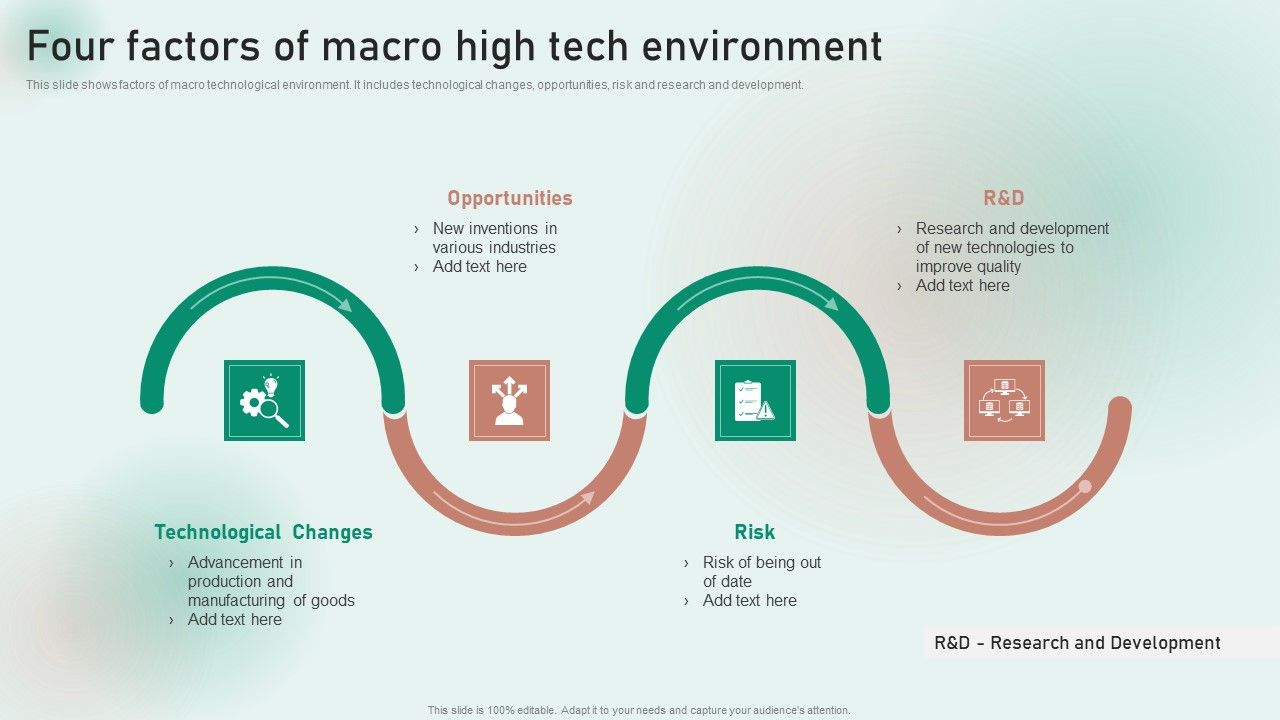 Four factors of macro high tech environment

This slide shows factors of macro technological environment. It includes technological changes, opportunities, risk and research and development.

Opportunities

› New inventions in various industries
› Add text here

R&D

› Research and development of new technologies to improve quality
› Add text here

Technological Changes

› Advancement in production and manufacturing of goods
› Add text here

Risk

› Risk of being out of date
› Add text here

R&D – Research and Development

This slide is 100% editable. Adapt it to your needs and capture your audience's attention.